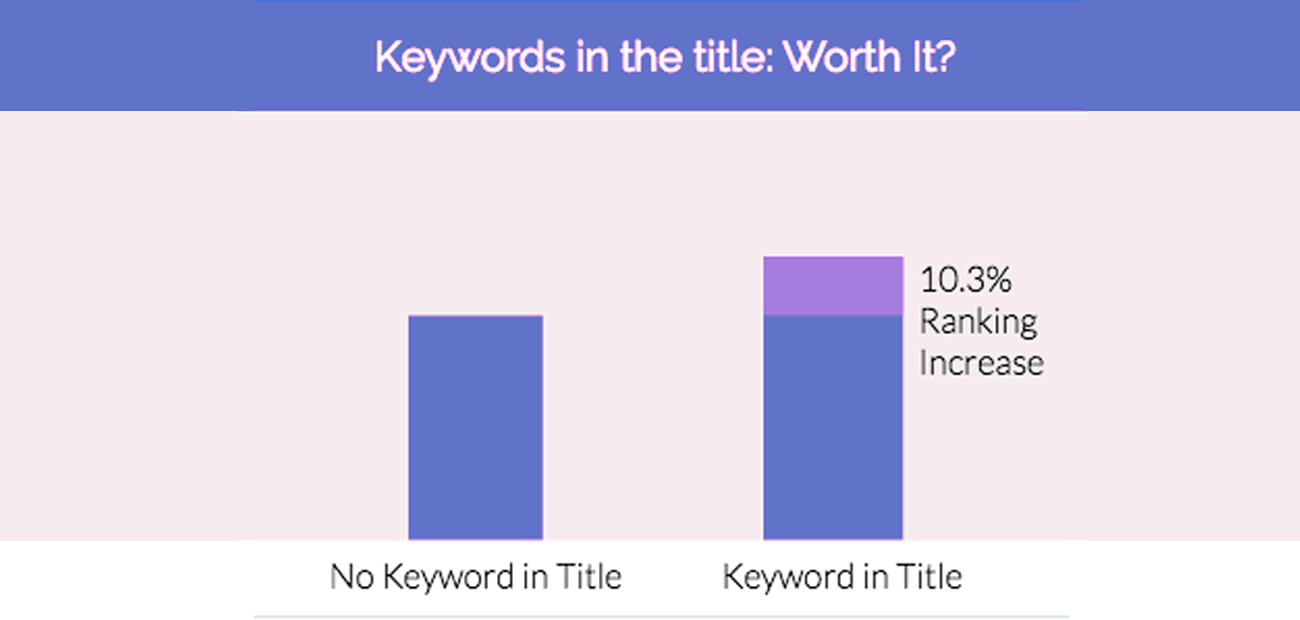 Keywords in the title: Worth It?

10.3% Ranking Increase

No Keyword in Title

Keyword in Title